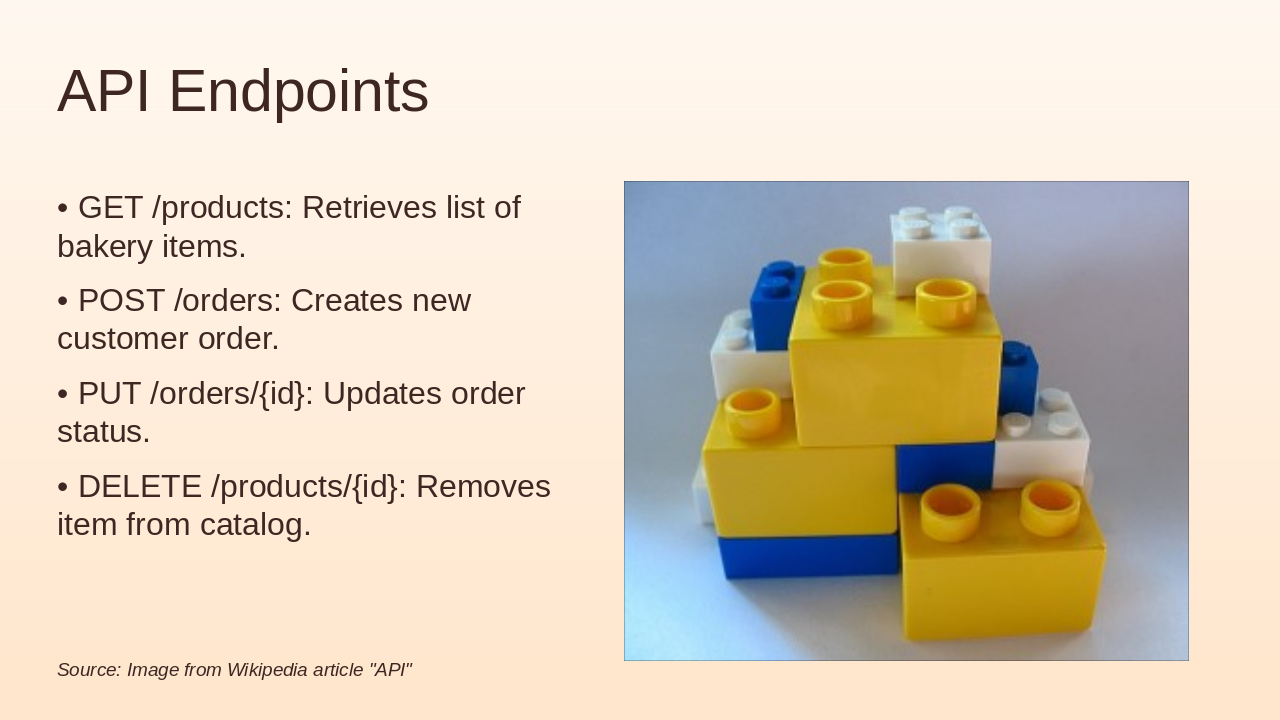 API Endpoints

• GET /products: Retrieves list of bakery items.

• POST /orders: Creates new customer order.

• PUT /orders/{id}: Updates order status.

• DELETE /products/{id}: Removes item from catalog.

Source: Image from Wikipedia article "API"